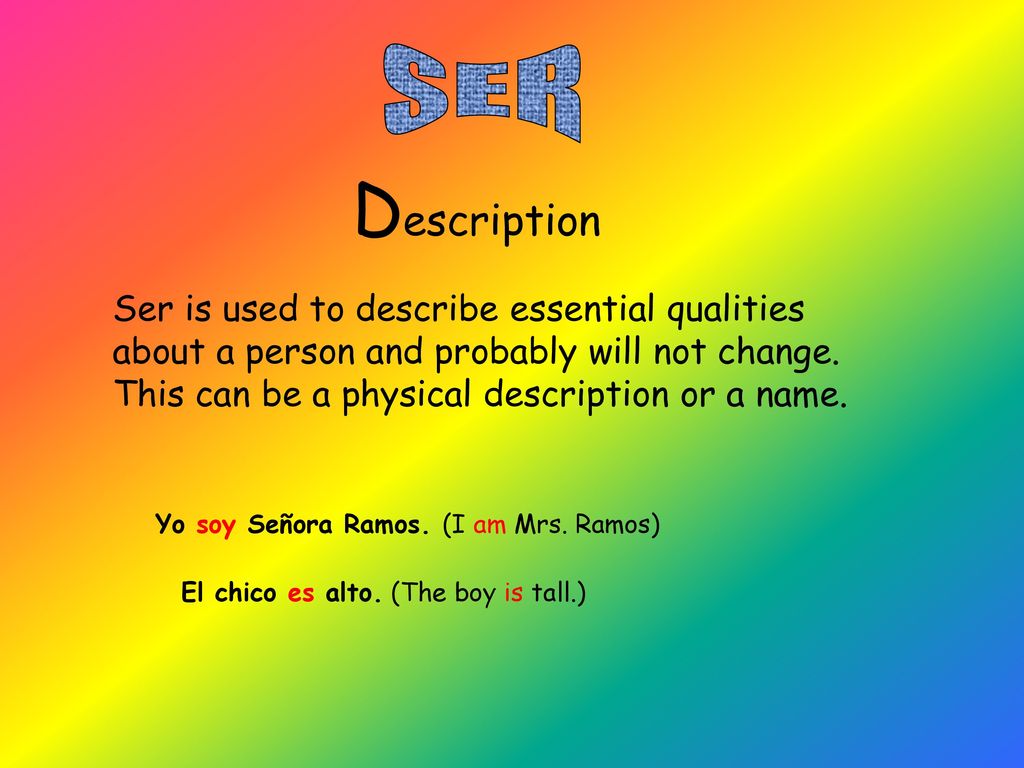 SER

Description

Ser is used to describe essential qualities about a person and probably will not change. This can be a physical description or a name.

Yo soy Señora Ramos. (I am Mrs. Ramos)

El chico es alto. (The boy is tall.)